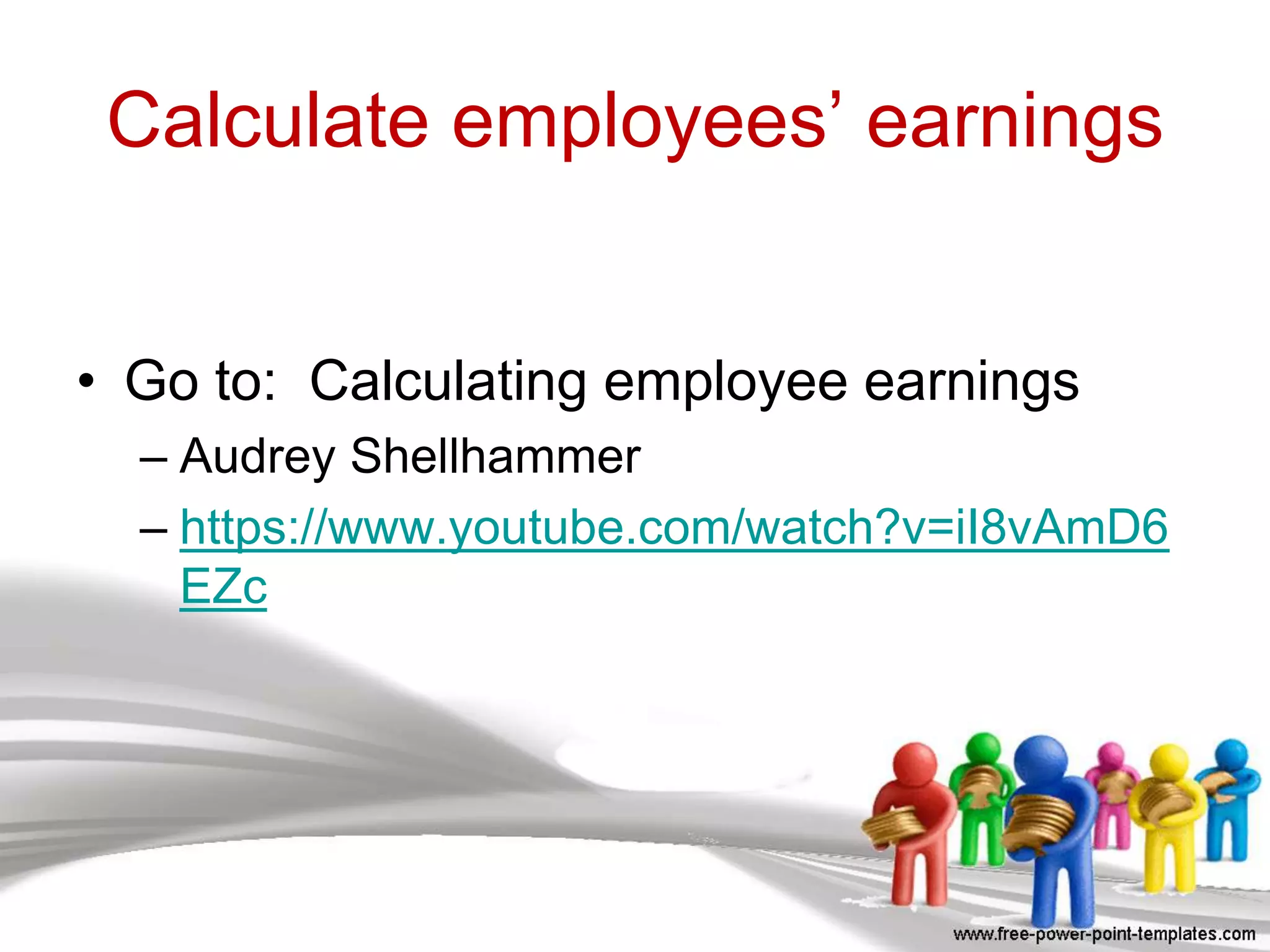 Calculate employees’ earnings

• Go to: Calculating employee earnings
– Audrey Shellhammer
– https://www.youtube.com/watch?v=iI8vAmD6EZc

www.free-power-point-templates.com